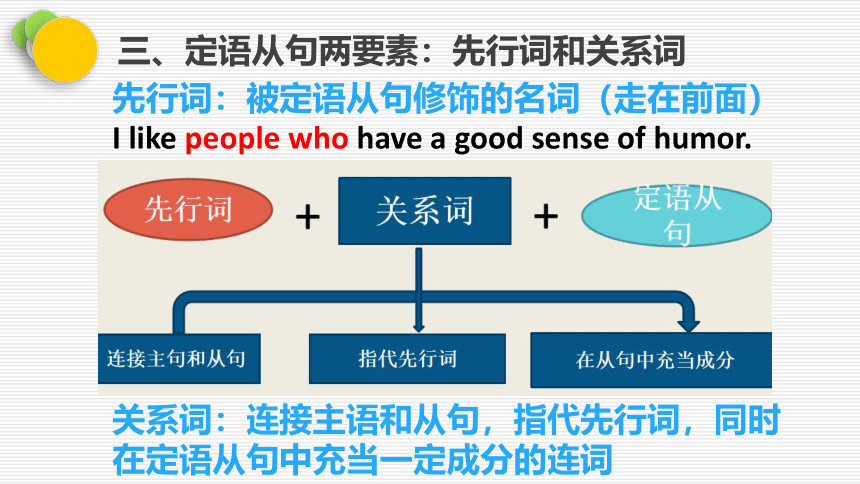 三、定语从句两要素：先行词和关系词

先行词：被定语从句修饰的名词（走在前面）

I like people who have a good sense of humor.

先行词 + 关系词 + 定语从句

连接主句和从句

指代先行词

在从句中充当成分

关系词：连接主语和从句，指代先行词，同时在定语从句中充当一定成分的连词